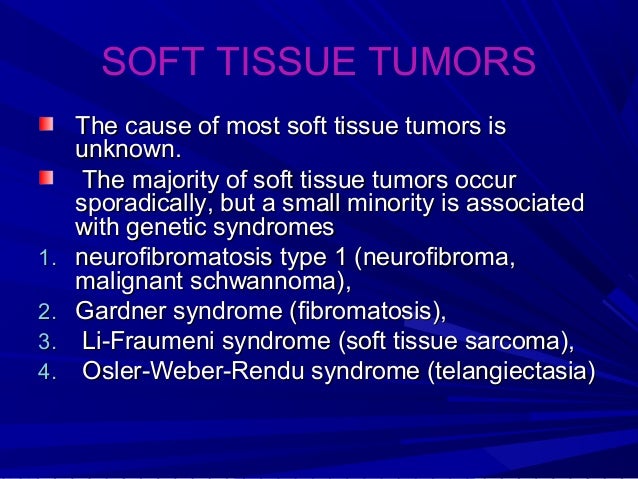 SOFT TISSUE TUMORS

The cause of most soft tissue tumors is unknown.

The majority of soft tissue tumors occur sporadically, but a small minority is associated with genetic syndromes

1. neurofibromatosis type 1 (neurofibroma, malignant schwannoma),
2. Gardner syndrome (fibromatosis),
3. Li-Fraumeni syndrome (soft tissue sarcoma),
4. Osler-Weber-Rendu syndrome (telangiectasia)